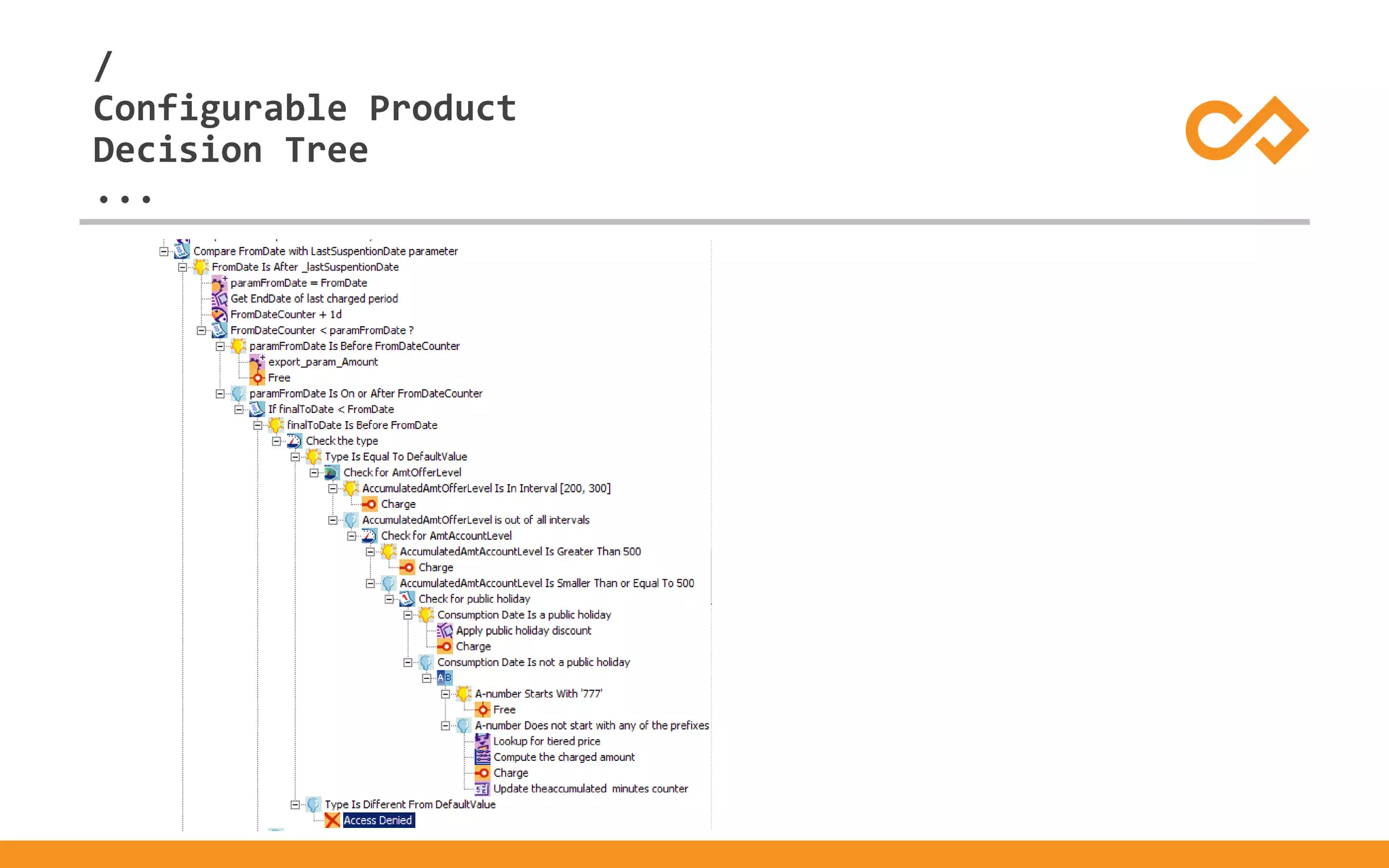 /
Configurable Product Decision Tree
...

Compare FromDate with LastSuspentionDate parameter
FromDate Is After _lastSuspentionDate
paramFromDate = FromDate
Get EndDate of last charged period
FromDateCounter + 1d
FromDateCounter < paramFromDate ?
paramFromDate Is Before FromDateCounter
export_param_Amount
Free
paramFromDate Is On or After FromDateCounter
If finalToDate < FromDate
finalToDate Is Before FromDate
Check the type
Type Is Equal To DefaultValue
Check for AmtOfferLevel
AccumulatedAmtOfferLevel Is In Interval [200, 300]
Charge
AccumulatedAmtOfferLevel is out of all intervals
Check for AmtAccountLevel
AccumulatedAmtAccountLevel Is Greater Than 500
Charge
AccumulatedAmtAccountLevel Is Smaller Than or Equal To 500
Check for public holiday
Consumption Date Is a public holiday
Apply public holiday discount
Charge
Consumption Date Is not a public holiday
AB
A-number Starts With '777'
Free
A-number Does not start with any of the prefixes
Lookup for tiered price
Compute the charged amount
Charge
Update theaccumulated minutes counter
Type Is Different From DefaultValue
Access Denied